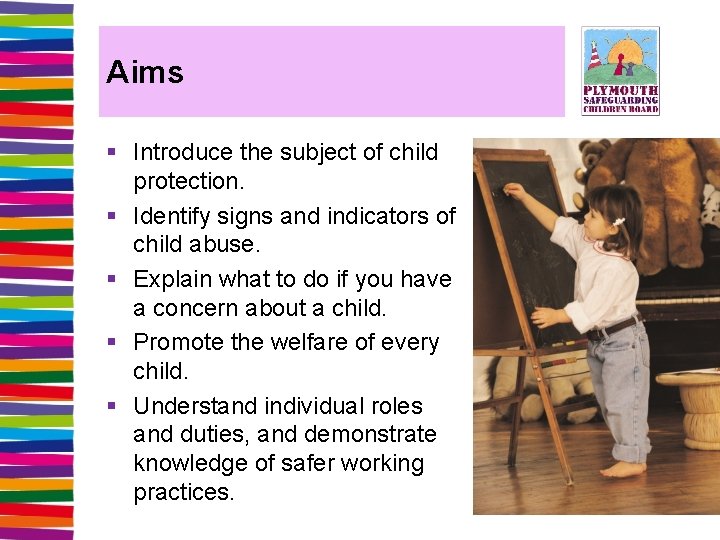 Aims

PLYMOUTH SAFEGUARDING CHILDREN BOARD

- Introduce the subject of child protection.
- Identify signs and indicators of child abuse.
- Explain what to do if you have a concern about a child.
- Promote the welfare of every child.
- Understand individual roles and duties, and demonstrate knowledge of safer working practices.